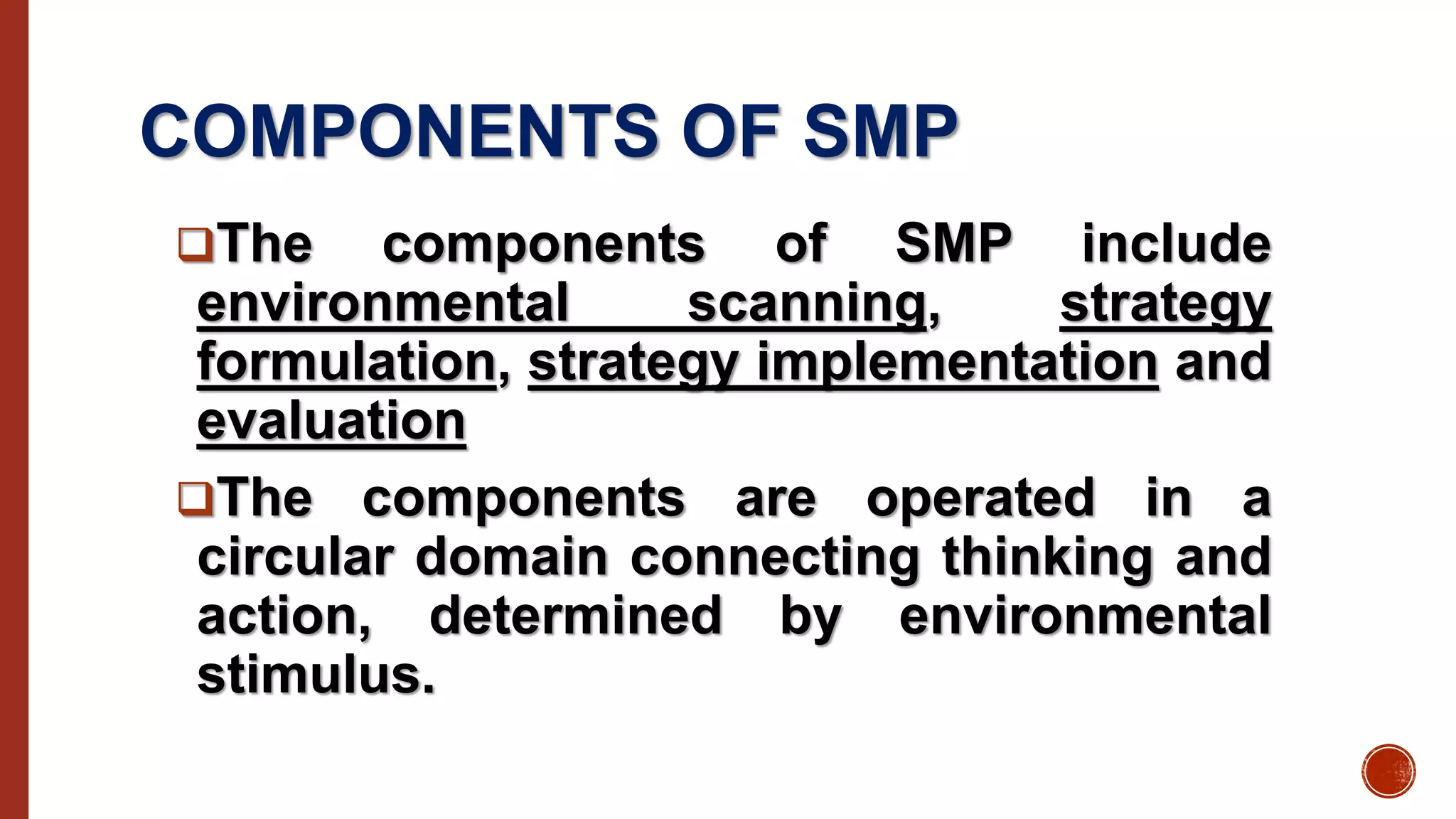 COMPONENTS OF SMP

❑The components of SMP include environmental scanning, strategy formulation, strategy implementation and evaluation

❑The components are operated in a circular domain connecting thinking and action, determined by environmental stimulus.